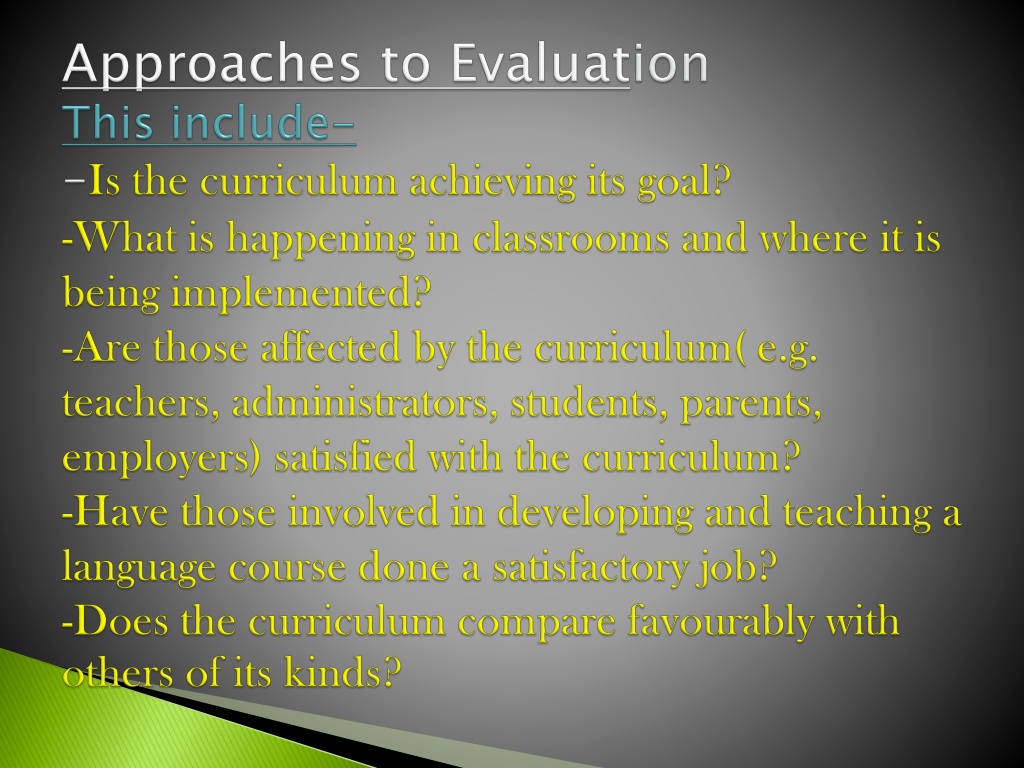 Approaches to Evaluation
This include–
–Is the curriculum achieving its goal?
-What is happening in classrooms and where it is being implemented?
-Are those affected by the curriculum( e.g. teachers, administrators, students, parents, employers) satisfied with the curriculum?
-Have those involved in developing and teaching a language course done a satisfactory job?
-Does the curriculum compare favourably with others of its kinds?